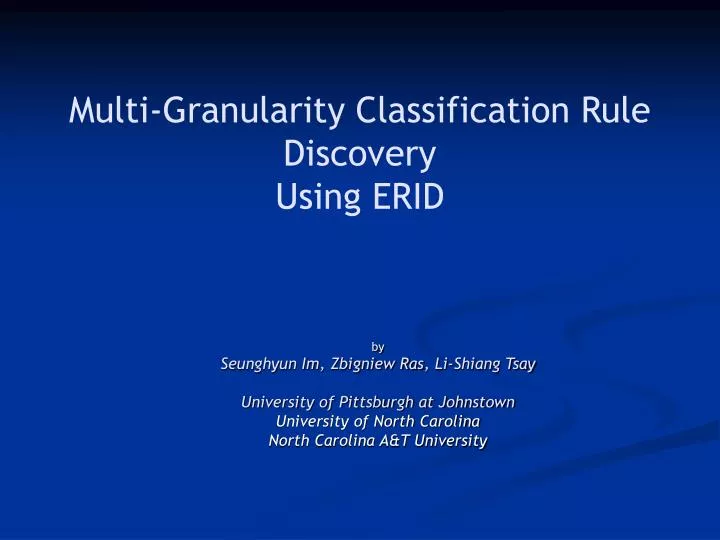 Multi-Granularity Classification Rule Discovery
Using ERID

by
Seunghyun Im, Zbigniew Ras, Li-Shiang Tsay

University of Pittsburgh at Johnstown
University of North Carolina
North Carolina A&T University